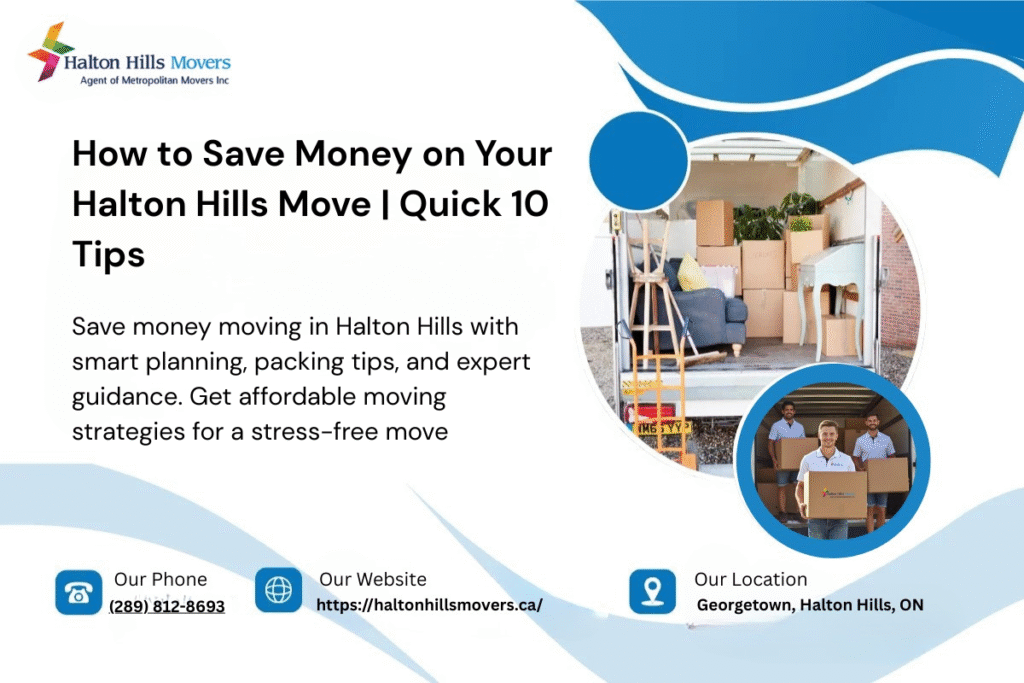 Halton Hills Movers
Agent of Metropolitan Movers Inc

How to Save Money on Your Halton Hills Move | Quick 10 Tips

Save money moving in Halton Hills with smart planning, packing tips, and expert guidance. Get affordable moving strategies for a stress-free move

Our Phone
(289) 812-8693

Our Website
https://haltonhillsmovers.ca/

Our Location
Georgetown, Halton Hills, ON